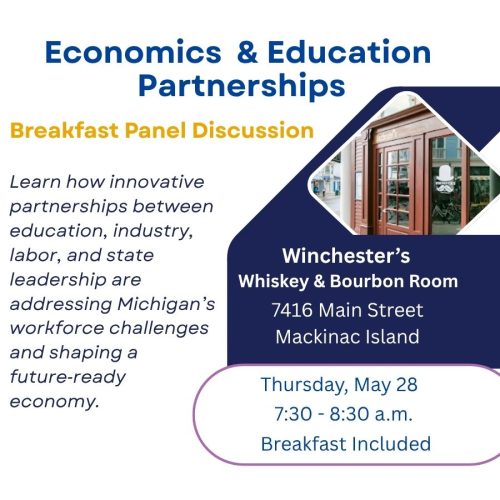 Economics & Education Partnerships

Breakfast Panel Discussion

Learn how innovative partnerships between education, industry, labor, and state leadership are addressing Michigan's workforce challenges and shaping a future-ready economy.

Winchester's
Whiskey & Bourbon Room
7416 Main Street
Mackinac Island

Thursday, May 28
7:30 - 8:30 a.m.
Breakfast Included